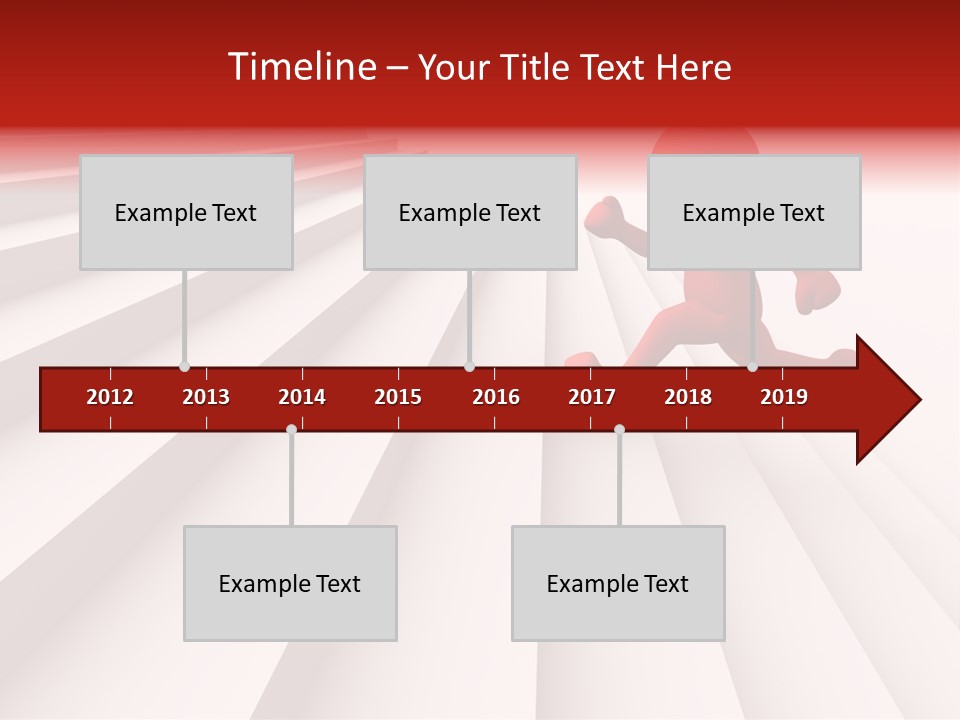 Timeline – Your Title Text Here

Example Text

Example Text

Example Text

2012 2013 2014 2015 2016 2017 2018 2019

Example Text

Example Text